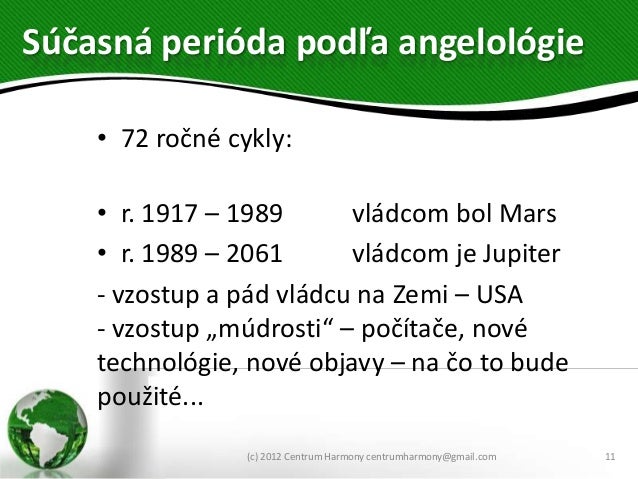 Súčasná perióda podľa angelológie

• 72 ročné cykly:

• r. 1917 – 1989 vládcom bol Mars
• r. 1989 – 2061 vládcom je Jupiter

- vzostup a pád vládcu na Zemi – USA
- vzostup „múdrosti“ – počítače, nové technológie, nové objavy – na čo to bude použité...

(c) 2012 Centrum Harmony centrumharmony@gmail.com 11